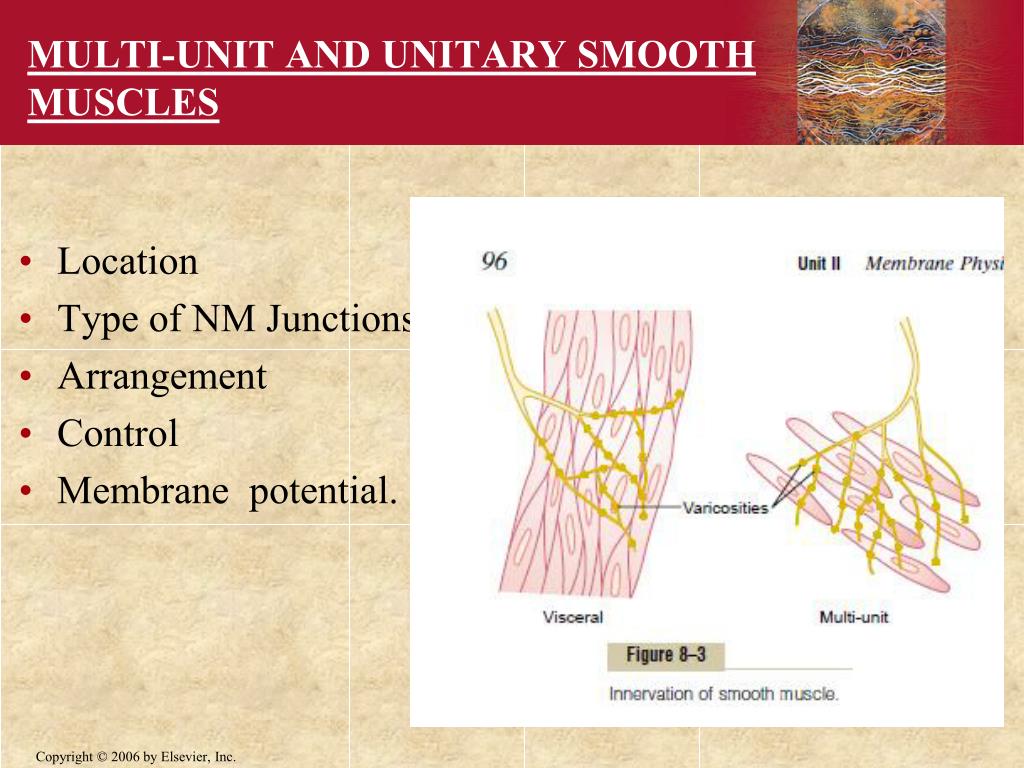 MULTI-UNIT AND UNITARY SMOOTH MUSCLES

• Location
• Type of NM Junctions
• Arrangement
• Control
• Membrane potential.

96

Unit II Membrane Physi

Varicosities

Visceral

Multi-unit

Figure 8–3

Innervation of smooth muscle.

Copyright © 2006 by Elsevier, Inc.